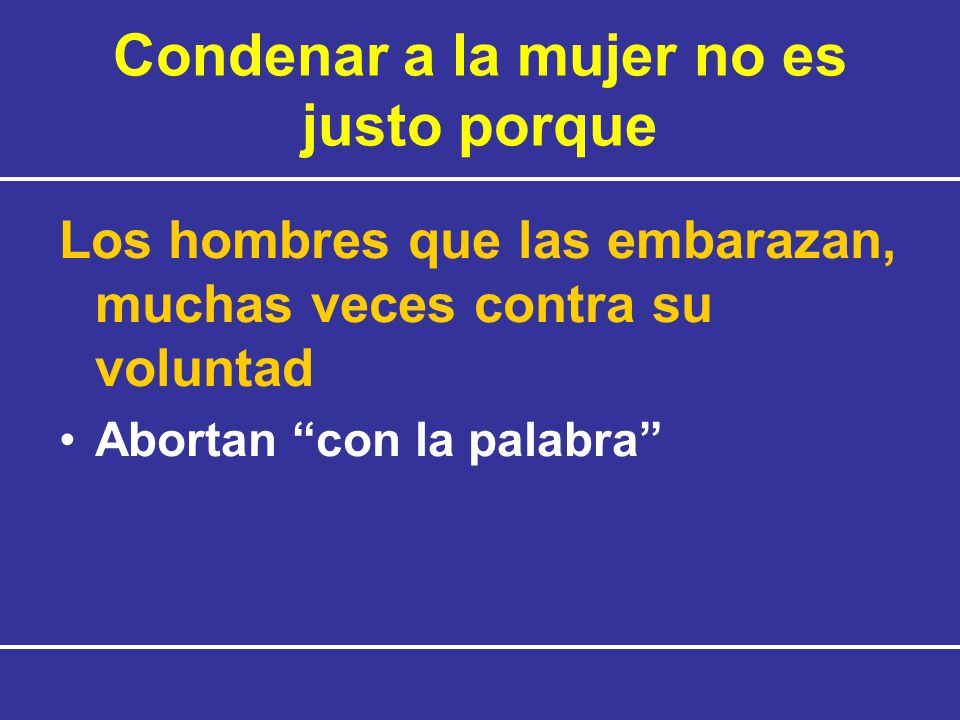 Condenar a la mujer no es justo porque

Los hombres que las embarazan, muchas veces contra su voluntad

• Abortan “con la palabra”